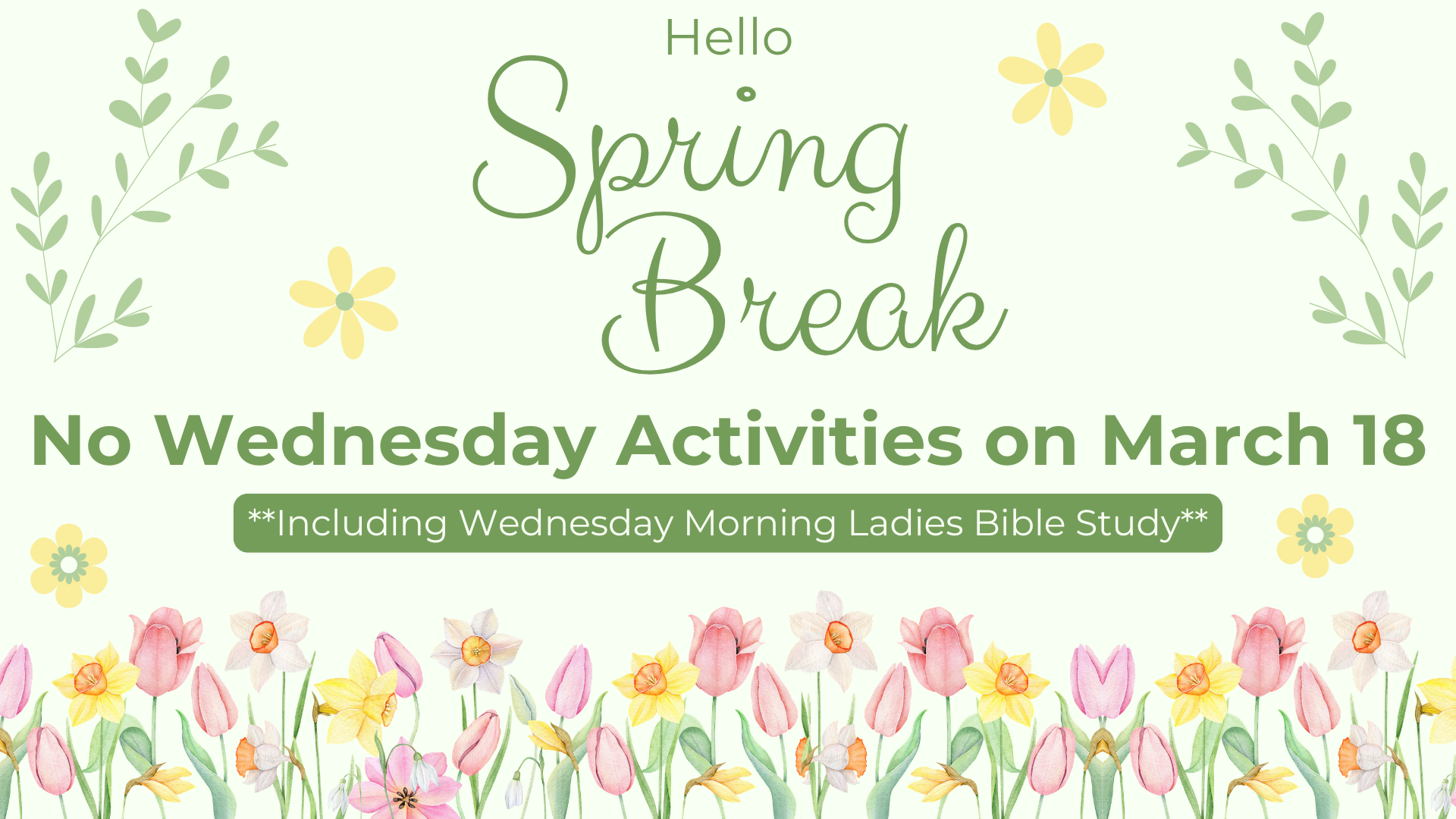 Hello
Spring Break

No Wednesday Activities on March 18

**Including Wednesday Morning Ladies Bible Study**